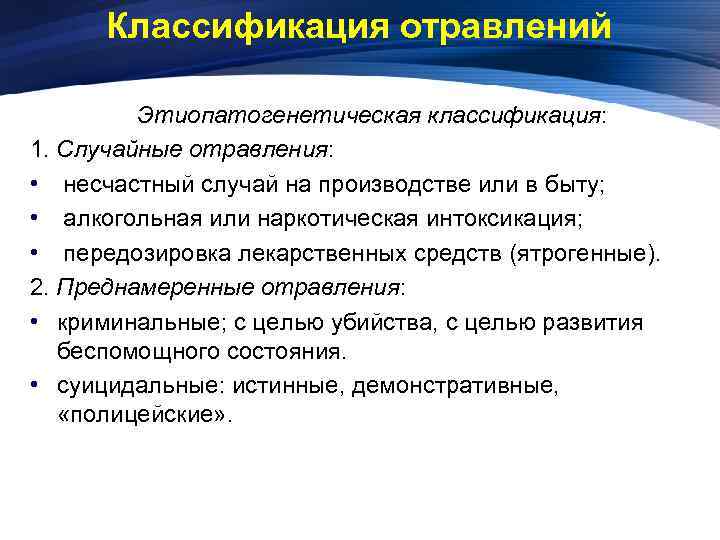 Классификация отравлений

Этиопатогенетическая классификация:

1. Случайные отравления:

• несчастный случай на производстве или в быту;

• алкогольная или наркотическая интоксикация;

• передозировка лекарственных средств (ятрогенные).

2. Преднамеренные отравления:

• криминальные; с целью убийства, с целью развития беспомощного состояния.

• суицидальные: истинные, демонстративные, «полицейские».